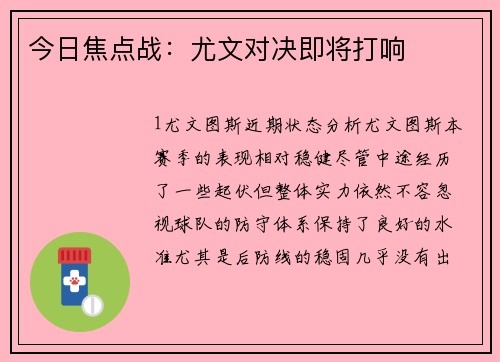 今日焦点战：尤文对决即将打响

1尤文图斯近期状态分析尤文图斯本赛季的表现相对稳健尽管中途经历了一些起伏但整体实力依然不容忽视球队的防守体系保持了良好的水准尤其是后防线的稳固几乎没有出